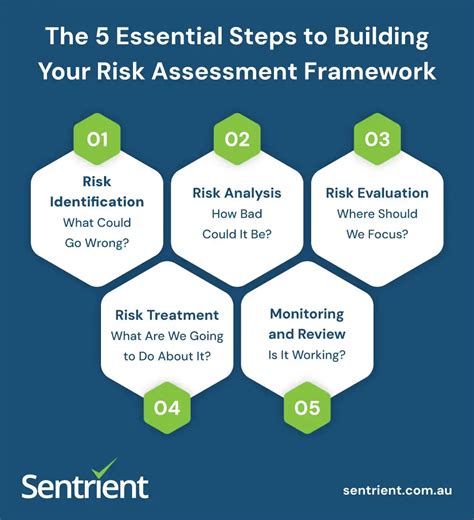 The 5 Essential Steps to Building Your Risk Assessment Framework

01

Risk Identification
What Could Go Wrong?

02

Risk Analysis
How Bad Could It Be?

03

Risk Evaluation
Where Should We Focus?

Risk Treatment
What Are We Going to Do About It?

04

Monitoring and Review
Is It Working?

05

Sentrient

sentrient.com.au